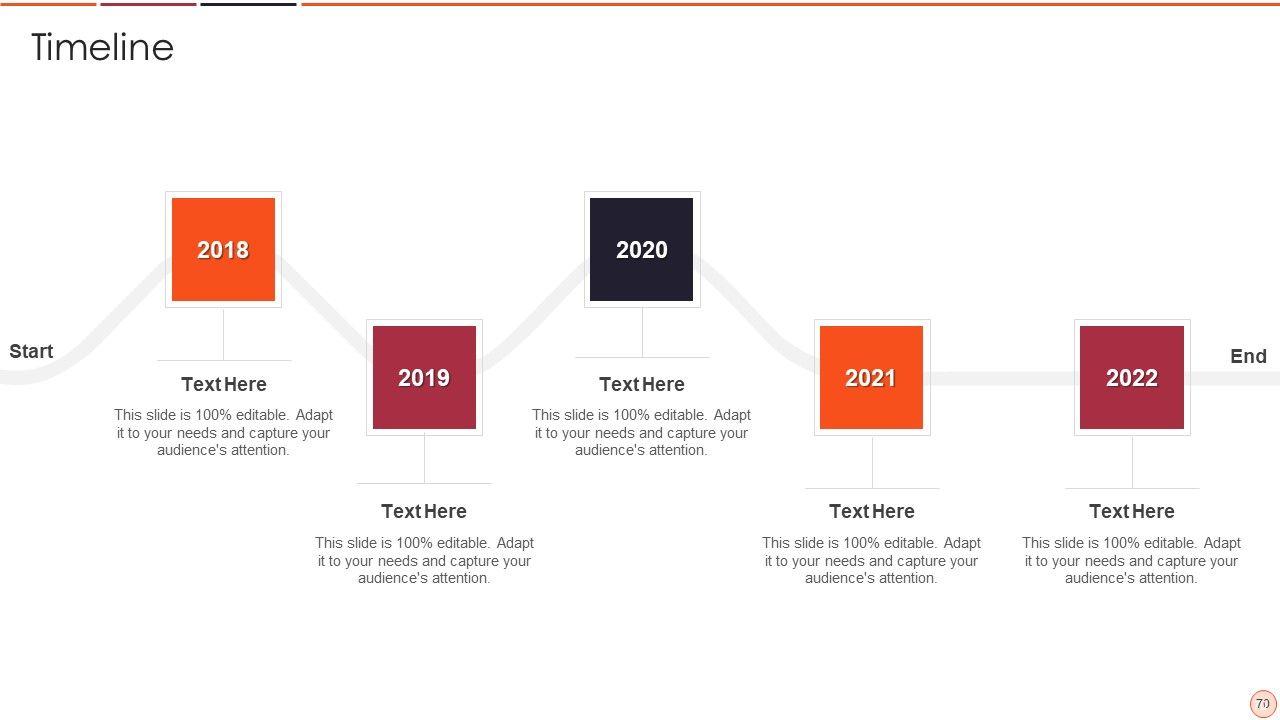 Timeline

Start

2018

Text Here

This slide is 100% editable. Adapt it to your needs and capture your audience's attention.

2019

Text Here

This slide is 100% editable. Adapt it to your needs and capture your audience's attention.

2020

Text Here

This slide is 100% editable. Adapt it to your needs and capture your audience's attention.

2021

Text Here

This slide is 100% editable. Adapt it to your needs and capture your audience's attention.

2022

Text Here

This slide is 100% editable. Adapt it to your needs and capture your audience's attention.

End

70